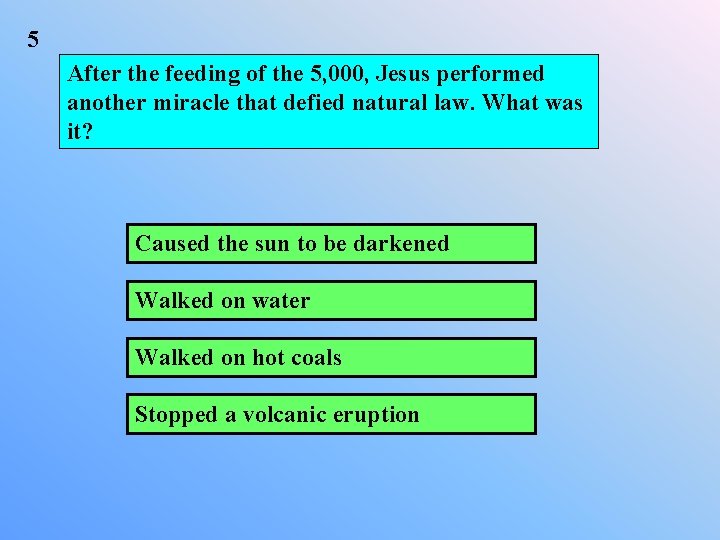 5

After the feeding of the 5,000, Jesus performed another miracle that defied natural law. What was it?

Caused the sun to be darkened

Walked on water

Walked on hot coals

Stopped a volcanic eruption